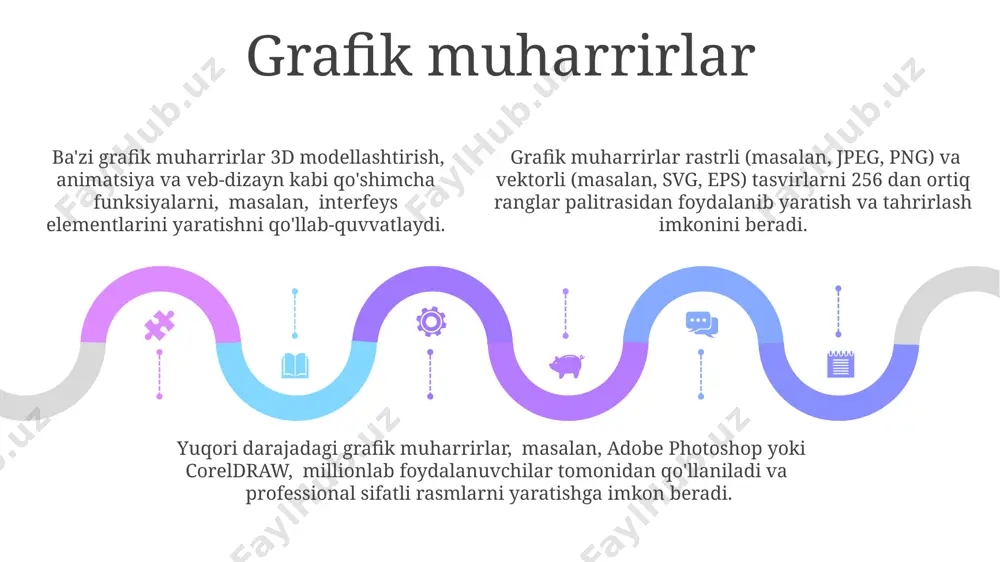 Grafik muharrirlar

Ba'zi grafik muharrirlar 3D modellashtirish, animatsiya va veb-dizayn kabi qo'shimcha funksiyalarni, masalan, interfeys elementlarini yaratishni qo'llab-quvvatlaydi.

Grafik muharrirlar rastrli (masalan, JPEG, PNG) va vektorli (masalan, SVG, EPS) tasvirlarni 256 dan ortiq ranglar palitrasidan foydalanib yaratish va tahrirlash imkonini beradi.

Yuqori darajadagi grafik muharrirlar, masalan, Adobe Photoshop yoki CorelDRAW, millionlab foydalanuvchilar tomonidan qo'llaniladi va professional sifatli rasmlarni yaratishga imkon beradi.

FaylHub.uz FaylHub.uz FaylHub.uz FaylHub.uz FaylHub.uz FaylHub.uz